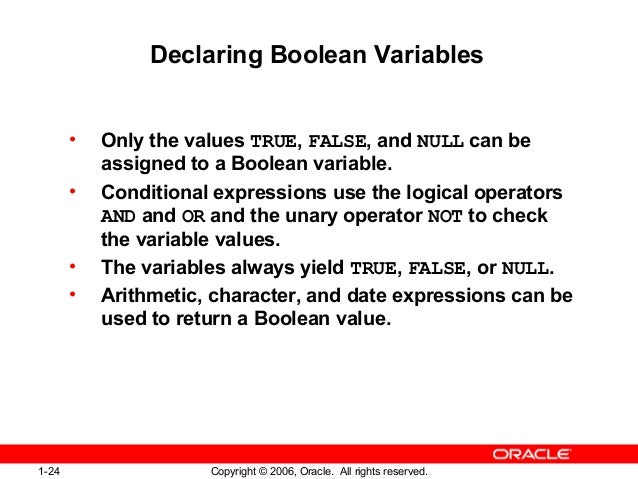 Declaring Boolean Variables

• Only the values TRUE, FALSE, and NULL can be assigned to a Boolean variable.
• Conditional expressions use the logical operators AND and OR and the unary operator NOT to check the variable values.
• The variables always yield TRUE, FALSE, or NULL.
• Arithmetic, character, and date expressions can be used to return a Boolean value.

ORACLE

1-24

Copyright © 2006, Oracle. All rights reserved.